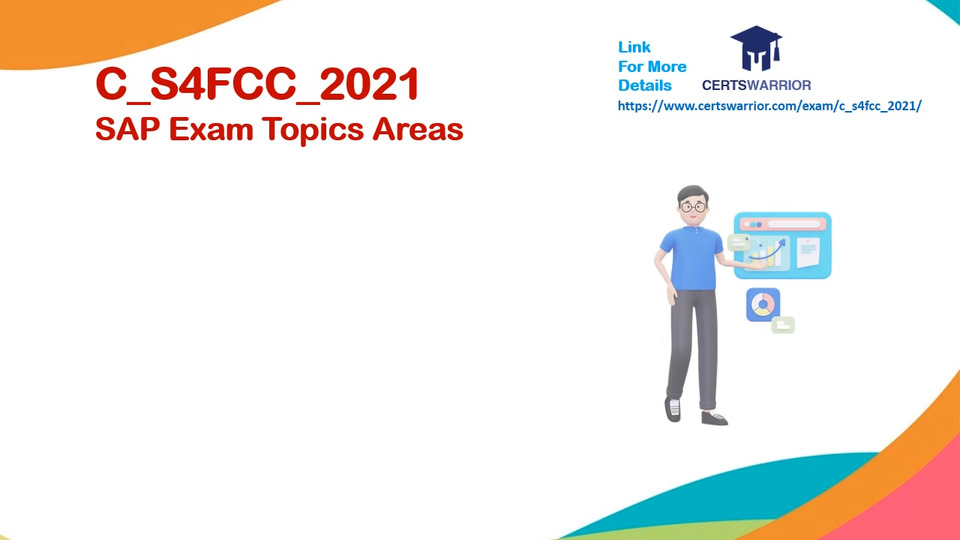 C_S4FCC_2021
SAP Exam Topics Areas

Link
For More
Details

CERTSWARRIOR

https://www.certswarrior.com/exam/c_s4fcc_2021/